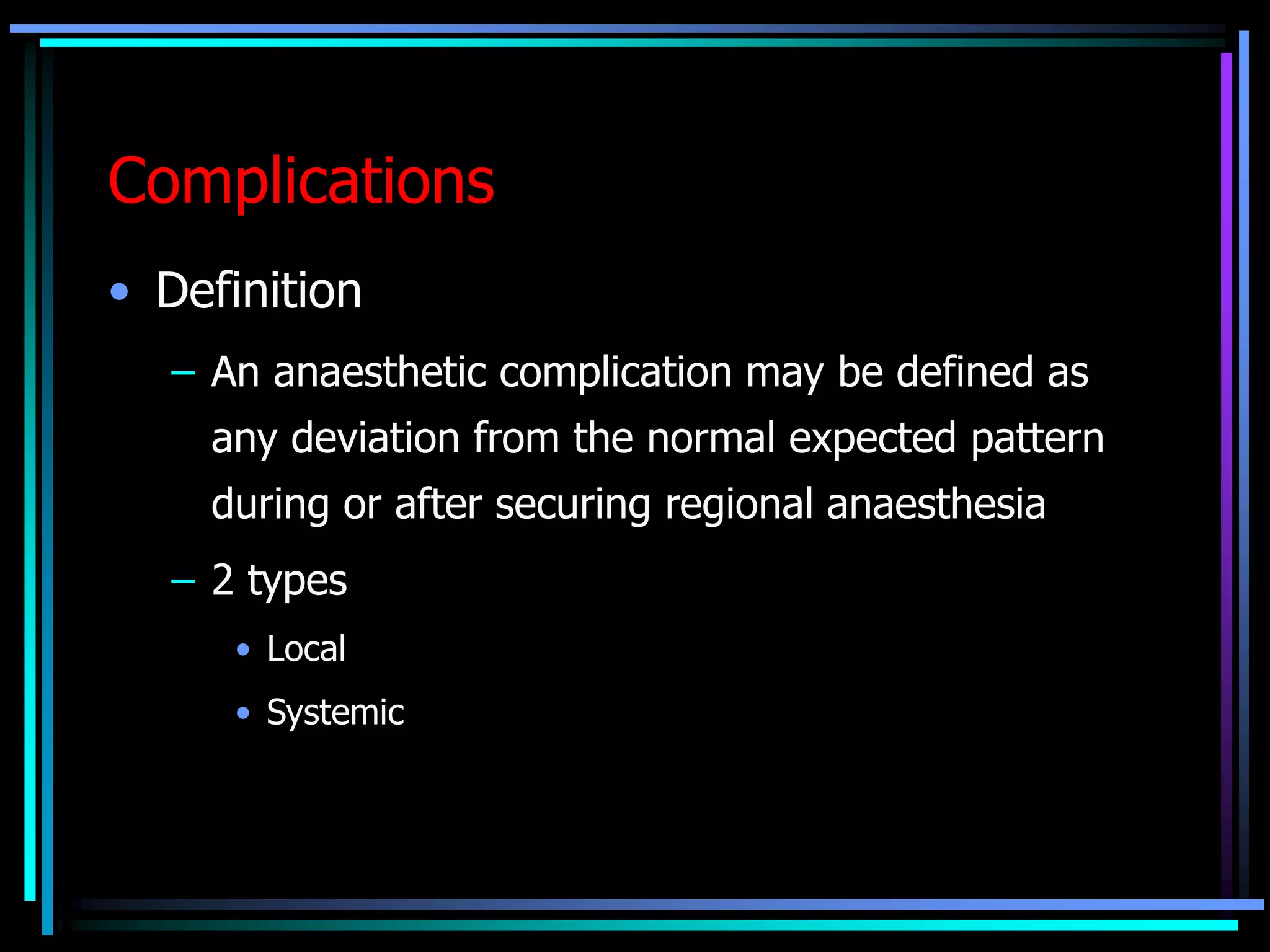 Complications

• Definition

– An anaesthetic complication may be defined as any deviation from the normal expected pattern during or after securing regional anaesthesia

– 2 types

• Local

• Systemic